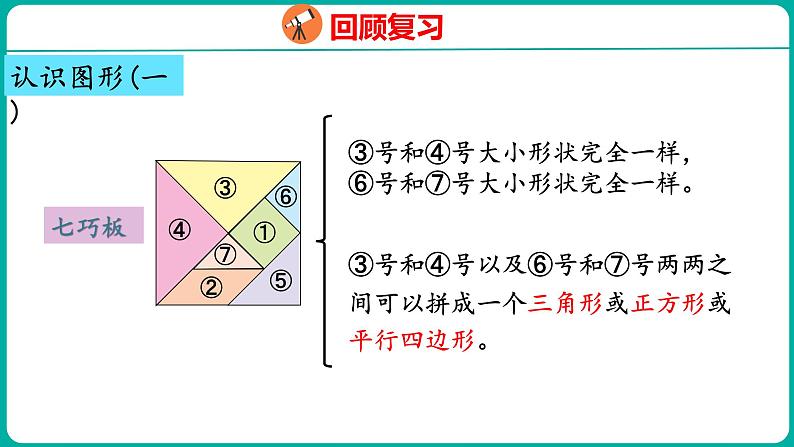 回顾复习

认识图形(一)

七巧板

③
⑥
④
①
⑦
②
⑤

③号和④号大小形状完全一样,
⑥号和⑦号大小形状完全一样。

③号和④号以及⑥号和⑦号两两之间可以拼成一个三角形或正方形或平行四边形。